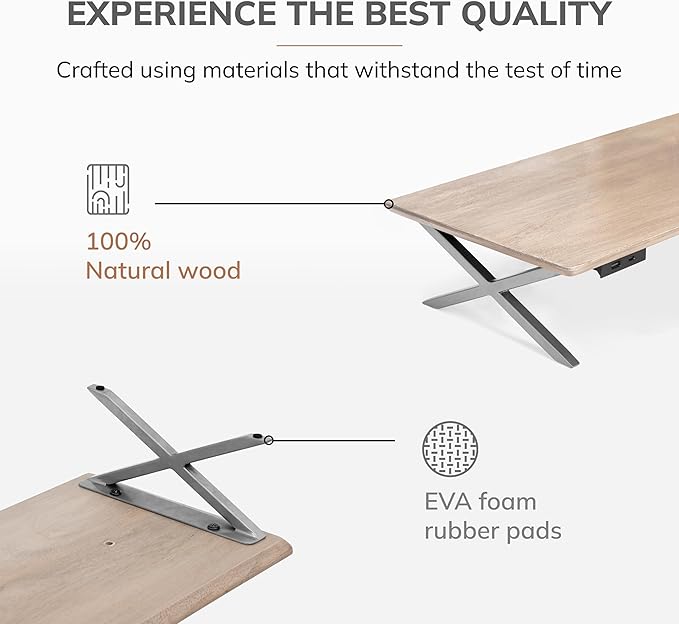 EXPERIENCE THE BEST QUALITY

Crafted using materials that withstand the test of time

100%
Natural wood

EVA foam
rubber pads